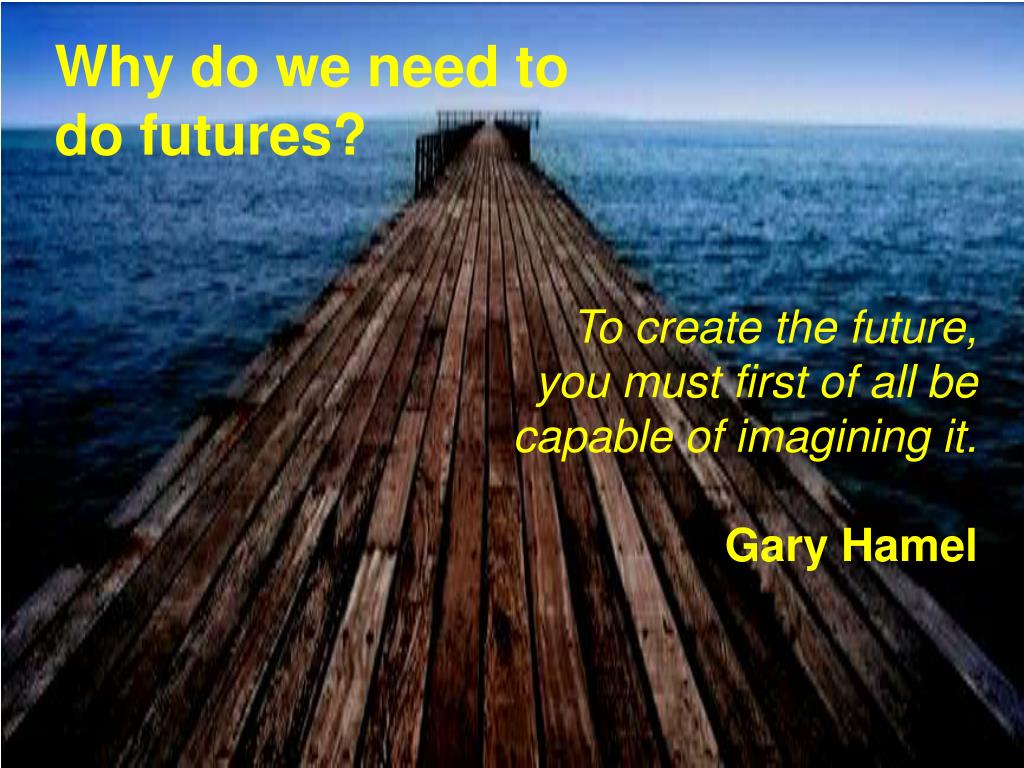 Why do we need to do futures?

To create the future, you must first of all be capable of imagining it.

Gary Hamel